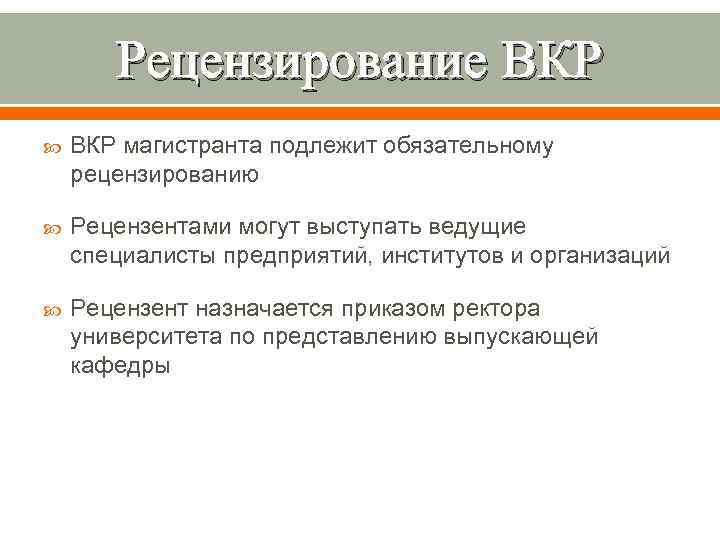 Рецензирование ВКР

ВКР магистранта подлежит обязательному рецензированию

Рецензентами могут выступать ведущие специалисты предприятий, институтов и организаций

Рецензент назначается приказом ректора университета по представлению выпускающей кафедры